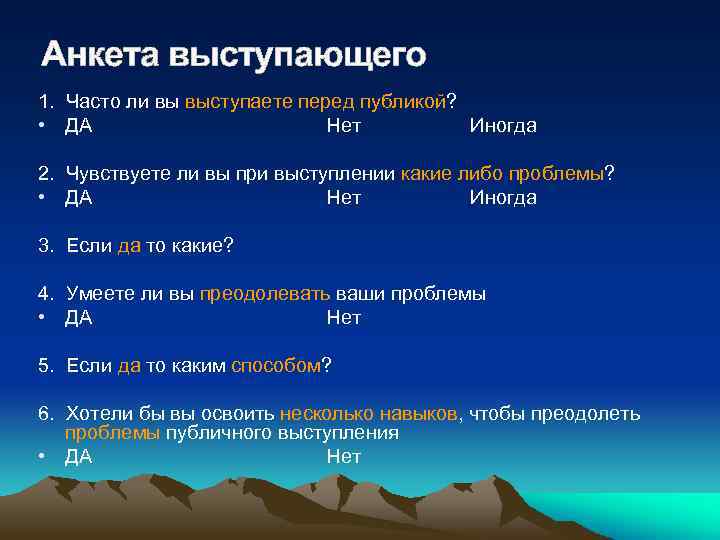 Анкета выступающего

1. Часто ли вы выступаете перед публикой?
• ДА Нет Иногда

2. Чувствуете ли вы при выступлении какие либо проблемы?
• ДА Нет Иногда

3. Если да то какие?

4. Умеете ли вы преодолевать ваши проблемы
• ДА Нет

5. Если да то каким способом?

6. Хотели бы вы освоить несколько навыков, чтобы преодолеть проблемы публичного выступления
• ДА Нет